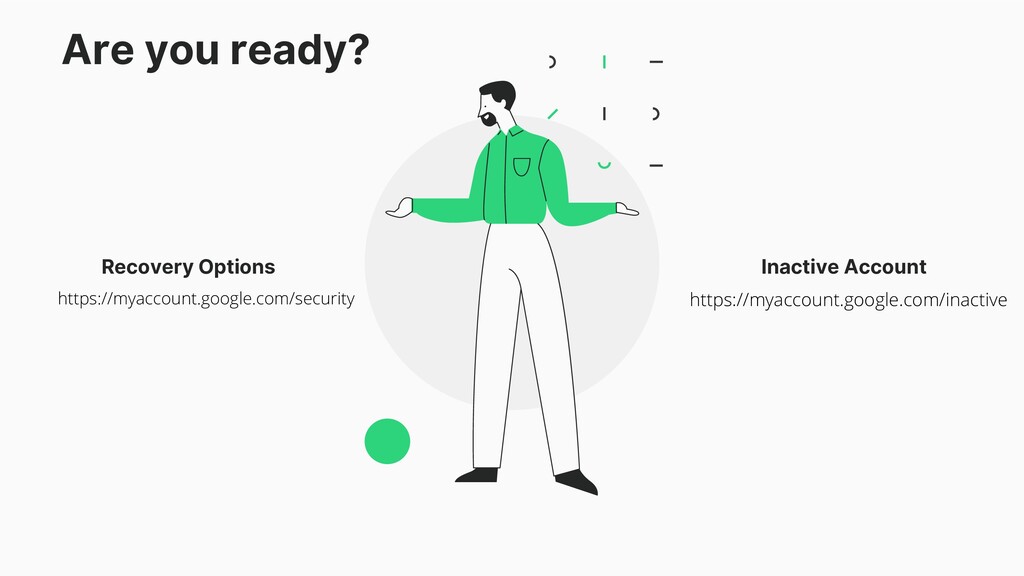 Are you ready?

Recovery Options

https://myaccount.google.com/security

Inactive Account

https://myaccount.google.com/inactive